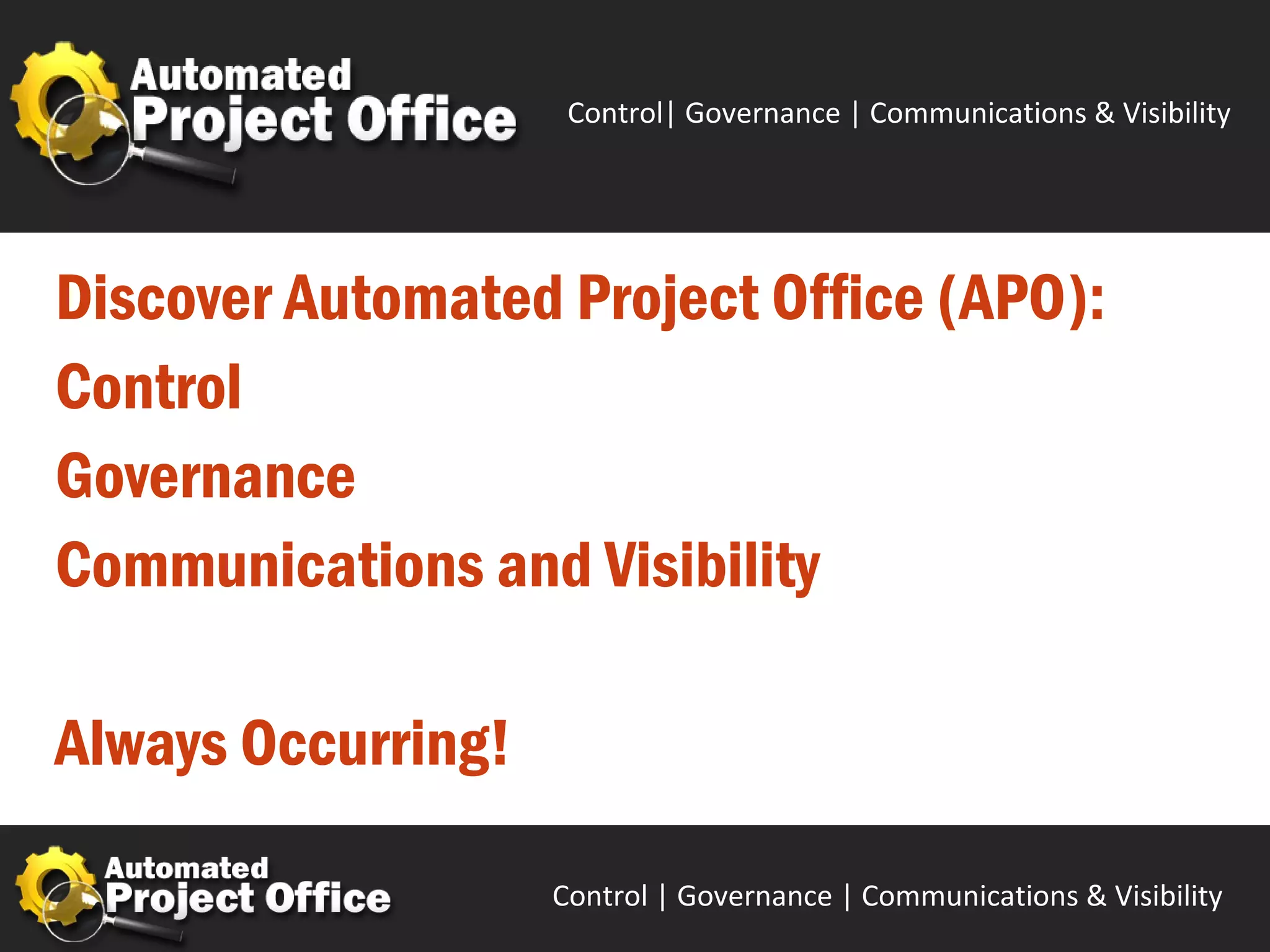 Automated Project Office

Control| Governance | Communications & Visibility

Discover Automated Project Office (APO):

Control

Governance

Communications and Visibility

Always Occurring!

Automated Project Office

Control | Governance | Communications & Visibility